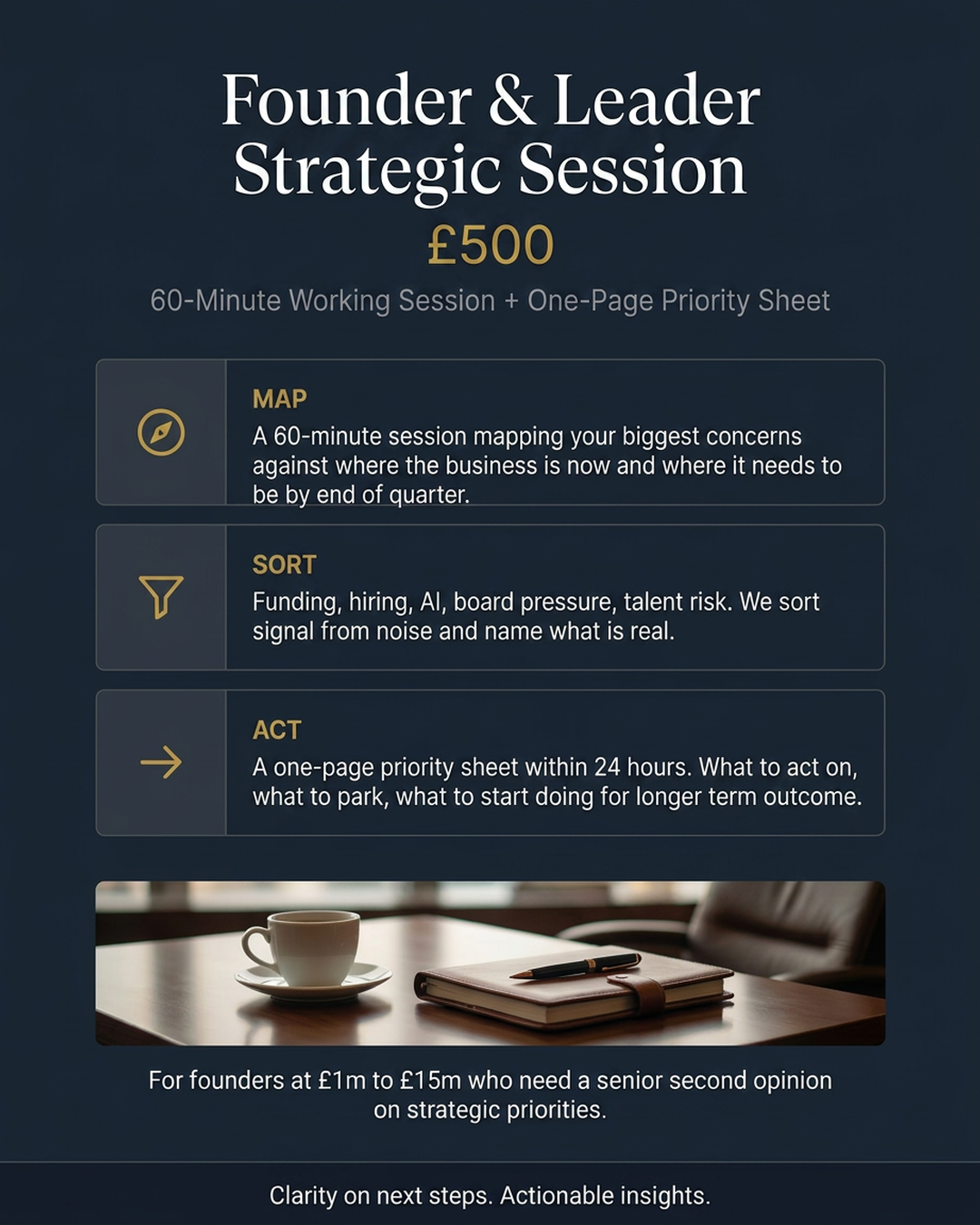 Founder & Leader Strategic Session

£500

60-Minute Working Session + One-Page Priority Sheet

MAP
A 60-minute session mapping your biggest concerns against where the business is now and where it needs to be by end of quarter.

SORT
Funding, hiring, AI, board pressure, talent risk. We sort signal from noise and name what is real.

ACT
A one-page priority sheet within 24 hours. What to act on, what to park, what to start doing for longer term outcome.

For founders at £1m to £15m who need a senior second opinion on strategic priorities.

Clarity on next steps. Actionable insights.